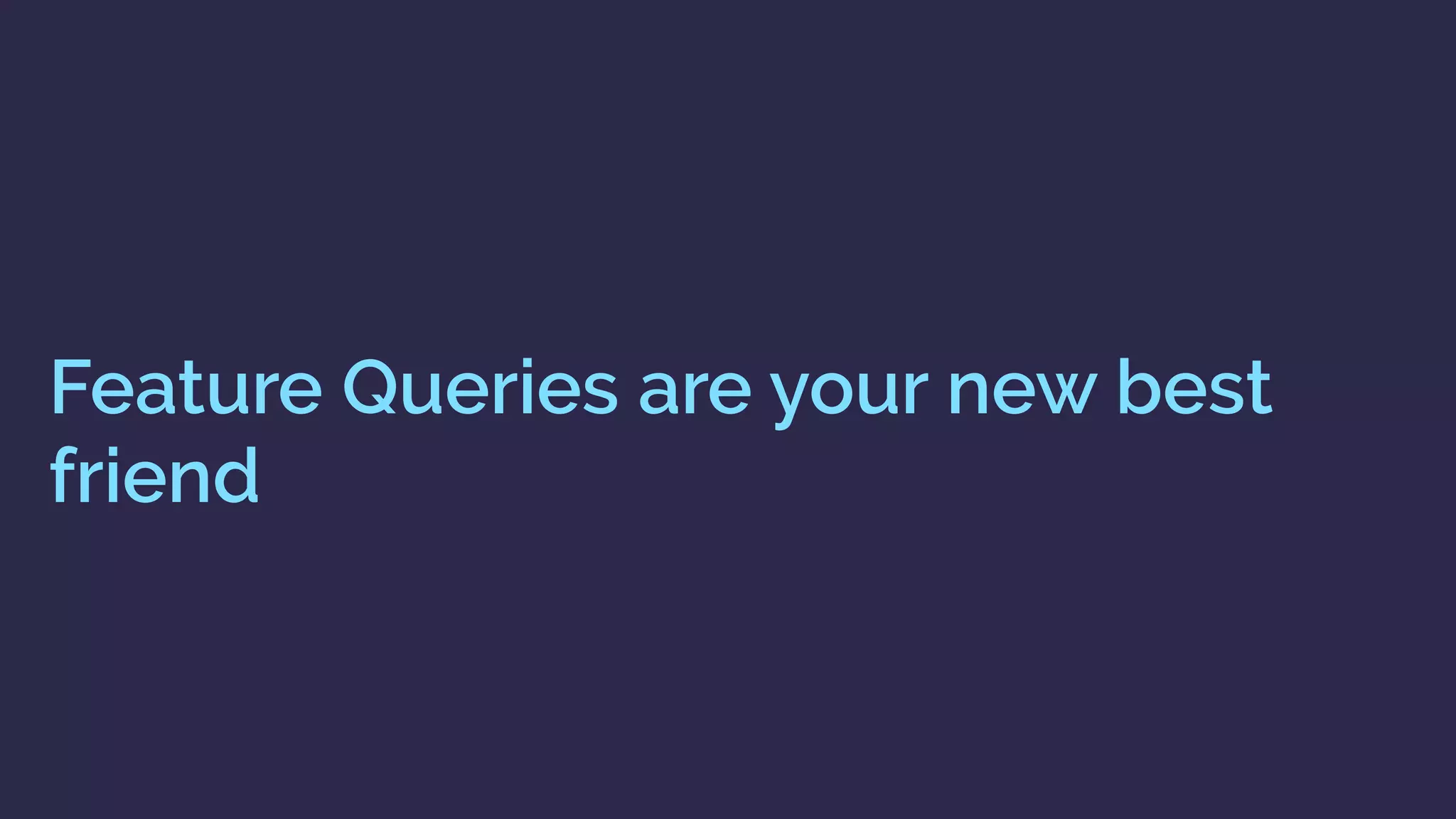 Feature Queries are your new best friend